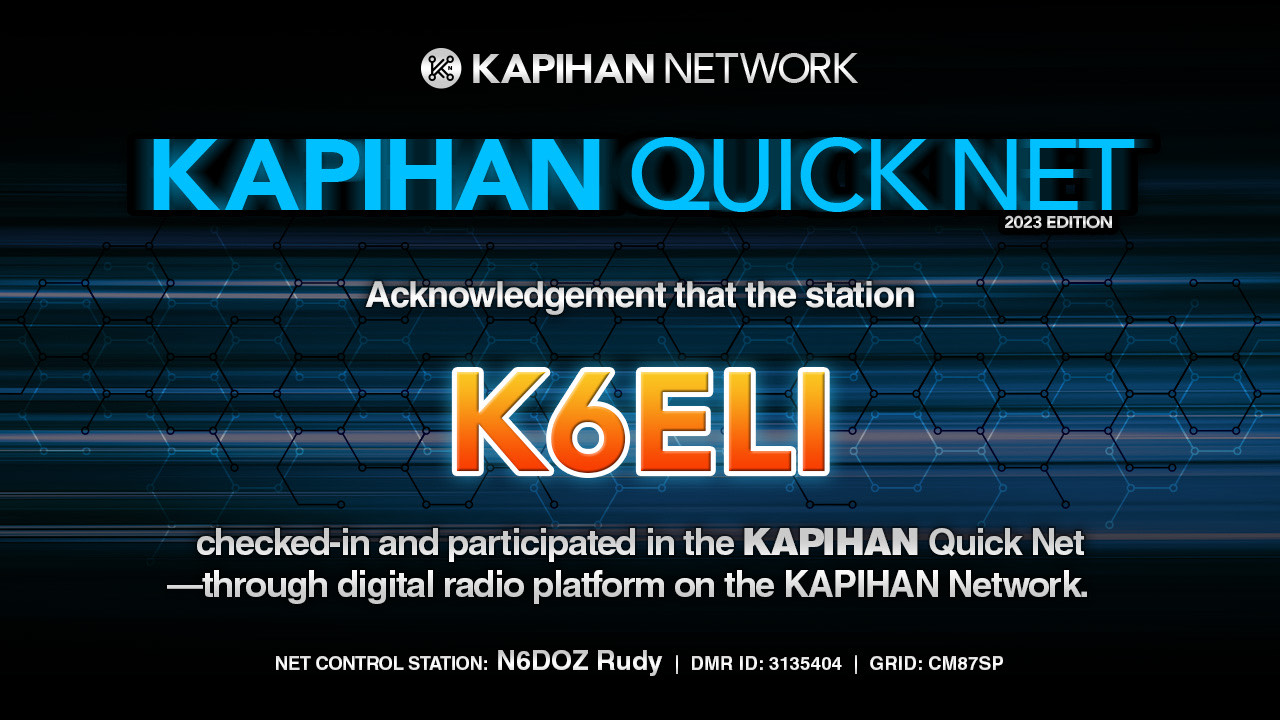 KAPIHAN NETWORK

KAPIHAN QUICK NET
2023 EDITION

Acknowledgement that the station

K6ELI

checked-in and participated in the KAPIHAN Quick Net —through digital radio platform on the KAPIHAN Network.

NET CONTROL STATION: N6DOZ Rudy | DMR ID: 3135404 | GRID: CM87SP